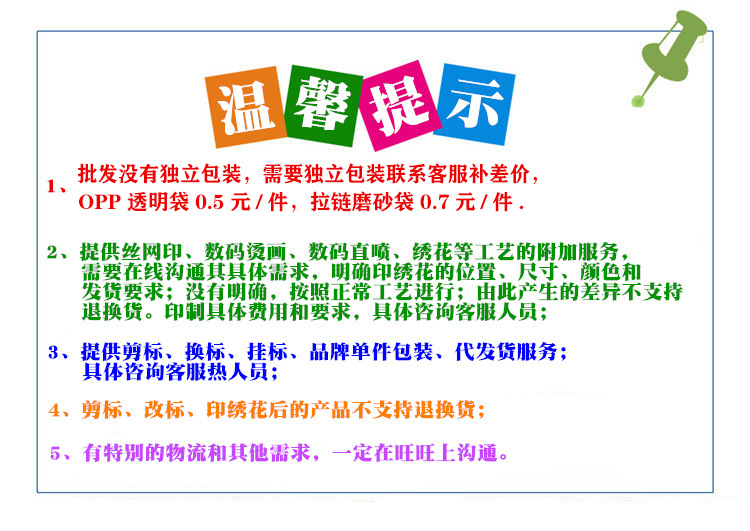 温馨提示

1、批发没有独立包装，需要独立包装联系客服补差价，OPP 透明袋 0.5 元 / 件，拉链磨砂袋 0.7 元 / 件 .

2、提供丝网印、数码烫画、数码直喷、绣花等工艺的附加服务，需要在线沟通其具体需求，明确印绣花的位置、尺寸、颜色和发货要求；没有明确，按照正常工艺进行；由此产生的差异不支持退换货。印制具体费用和要求，具体咨询客服人员；

3、提供剪标、换标、挂标、品牌单件包装、代发货服务；具体咨询客服热人员；

4、剪标、改标、印绣花后的产品不支持退换货；

5、有特别的物流和其他需求，一定在旺旺上沟通。